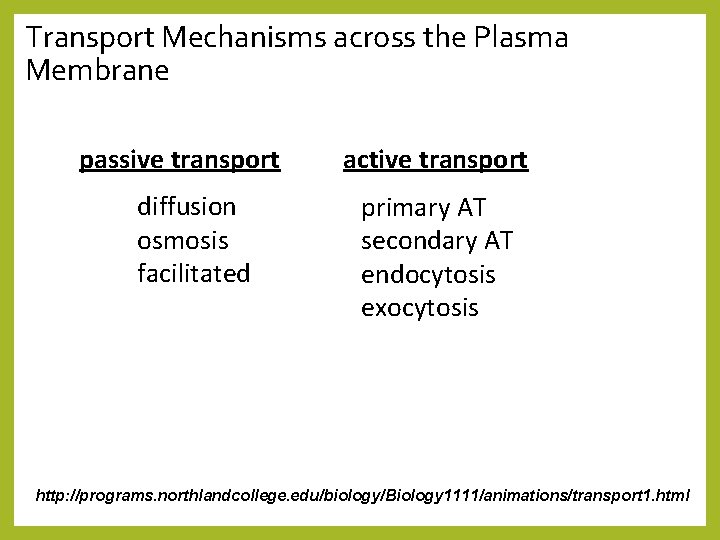 Transport Mechanisms across the Plasma Membrane

passive transport

diffusion
osmosis
facilitated

active transport

primary AT
secondary AT
endocytosis
exocytosis

http://programs.northlandcollege.edu/biology/Biology1111/animations/transport1.html